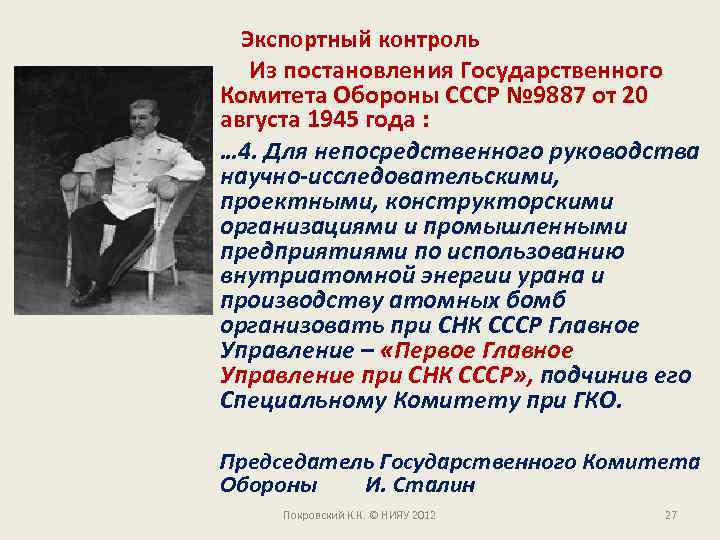 Экспортный контроль

Из постановления Государственного Комитета Обороны СССР №9887 от 20 августа 1945 года :

…4. Для непосредственного руководства научно-исследовательскими, проектными, конструкторскими организациями и промышленными предприятиями по использованию внутриатомной энергии урана и производству атомных бомб организовать при СНК СССР Главное Управление – «Первое Главное Управление при СНК СССР», подчинив его Специальному Комитету при ГКО.

Председатель Государственного Комитета Обороны И. Сталин

Покровский К.К. © НИЯУ 2012

27